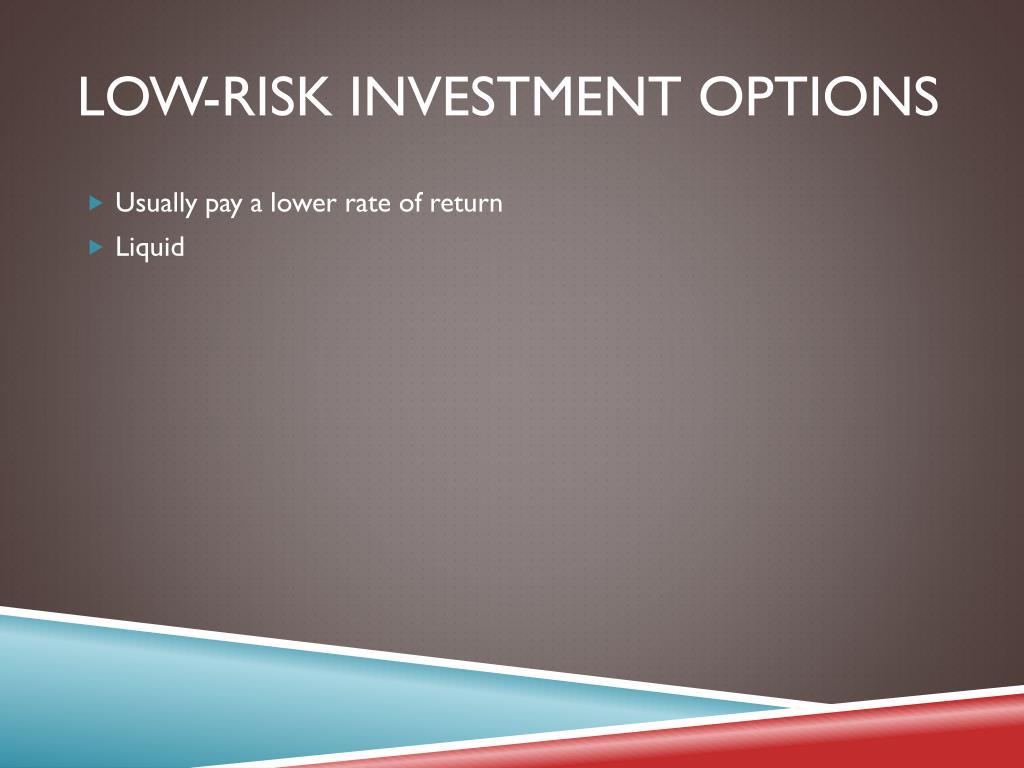 LOW-RISK INVESTMENT OPTIONS

Usually pay a lower rate of return
Liquid